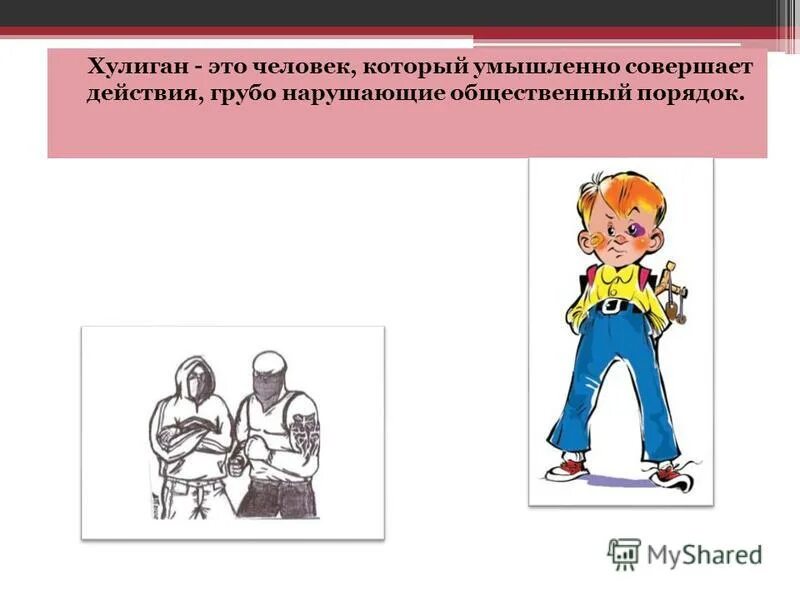 Хулиган - это человек, который умышленно совершает действия, грубо нарушающие общественный порядок.

MyShared